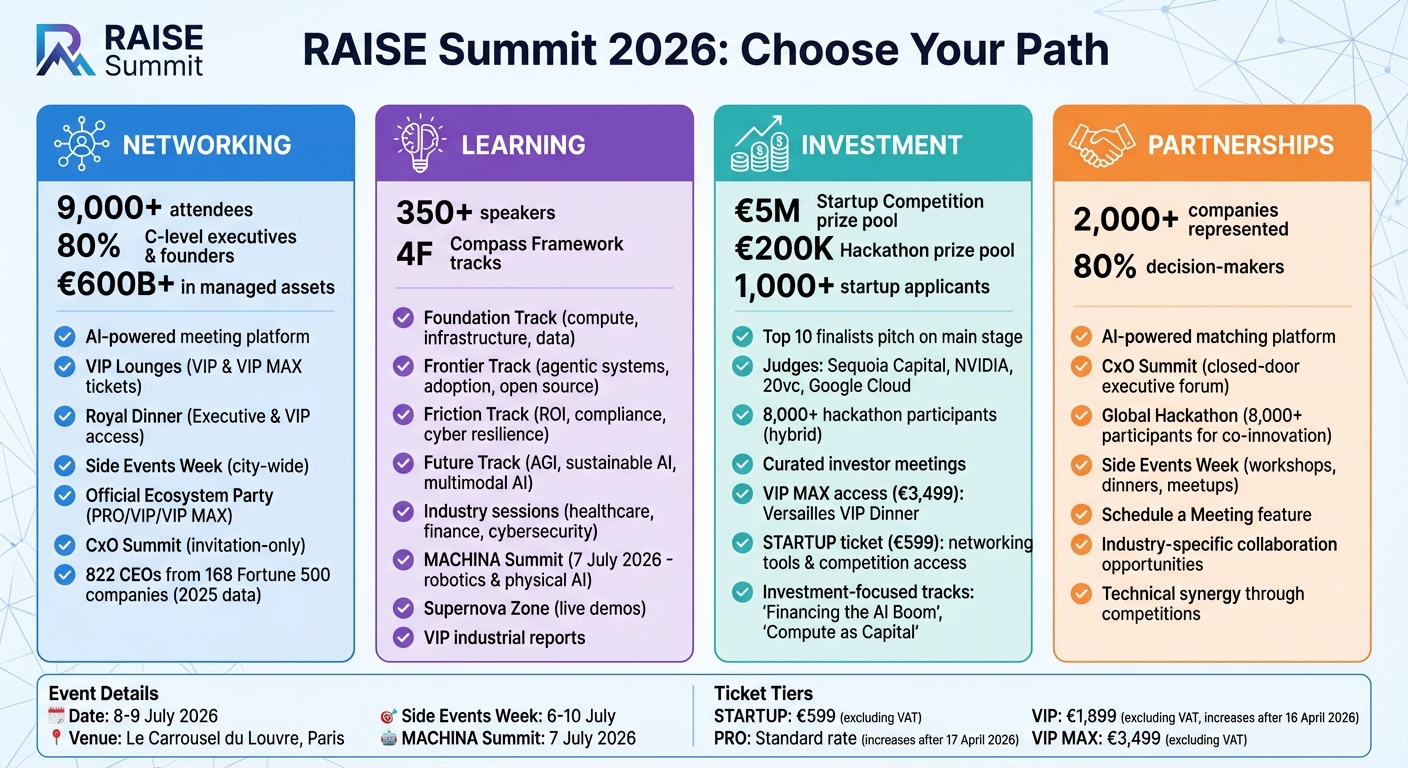 RAISE Summit

RAISE Summit 2026: Choose Your Path

NETWORKING

9,000+ attendees
80% C-level executives & founders
€600B+ in managed assets

AI-powered meeting platform
VIP Lounges (VIP & VIP MAX tickets)
Royal Dinner (Executive & VIP access)
Side Events Week (city-wide)
Official Ecosystem Party (PRO/VIP/VIP MAX)
CxO Summit (invitation-only)
822 CEOs from 168 Fortune 500 companies (2025 data)

LEARNING

350+ speakers
4F Compass Framework tracks

Foundation Track (compute, infrastructure, data)
Frontier Track (agentic systems, adoption, open source)
Friction Track (ROI, compliance, cyber resilience)
Future Track (AGI, sustainable AI, multimodal AI)
Industry sessions (healthcare, finance, cybersecurity)
MACHINA Summit (7 July 2026 - robotics & physical AI)
Supernova Zone (live demos)
VIP industrial reports

INVESTMENT

€5M Startup Competition prize pool
€200K Hackathon prize pool
1,000+ startup applicants

Top 10 finalists pitch on main stage
Judges: Sequoia Capital, NVIDIA, 20vc, Google Cloud
8,000+ hackathon participants (hybrid)
Curated investor meetings
VIP MAX access (€3,499): Versailles VIP Dinner
STARTUP ticket (€599): networking tools & competition access
Investment-focused tracks: 'Financing the AI Boom', 'Compute as Capital'

PARTNERSHIPS

2,000+ companies represented
80% decision-makers

AI-powered matching platform
CxO Summit (closed-door executive forum)
Global Hackathon (8,000+ participants for co-innovation)
Side Events Week (workshops, dinners, meetups)
Schedule a Meeting feature
Industry-specific collaboration opportunities
Technical synergy through competitions

Event Details
Date: 8-9 July 2026
Venue: Le Carrousel du Louvre, Paris
Side Events Week: 6-10 July
MACHINA Summit: 7 July 2026

Ticket Tiers
STARTUP: €599 (excluding VAT)
PRO: Standard rate (increases after 17 April 2026)
VIP: €1,899 (excluding VAT, increases after 16 April 2026)
VIP MAX: €3,499 (excluding VAT)